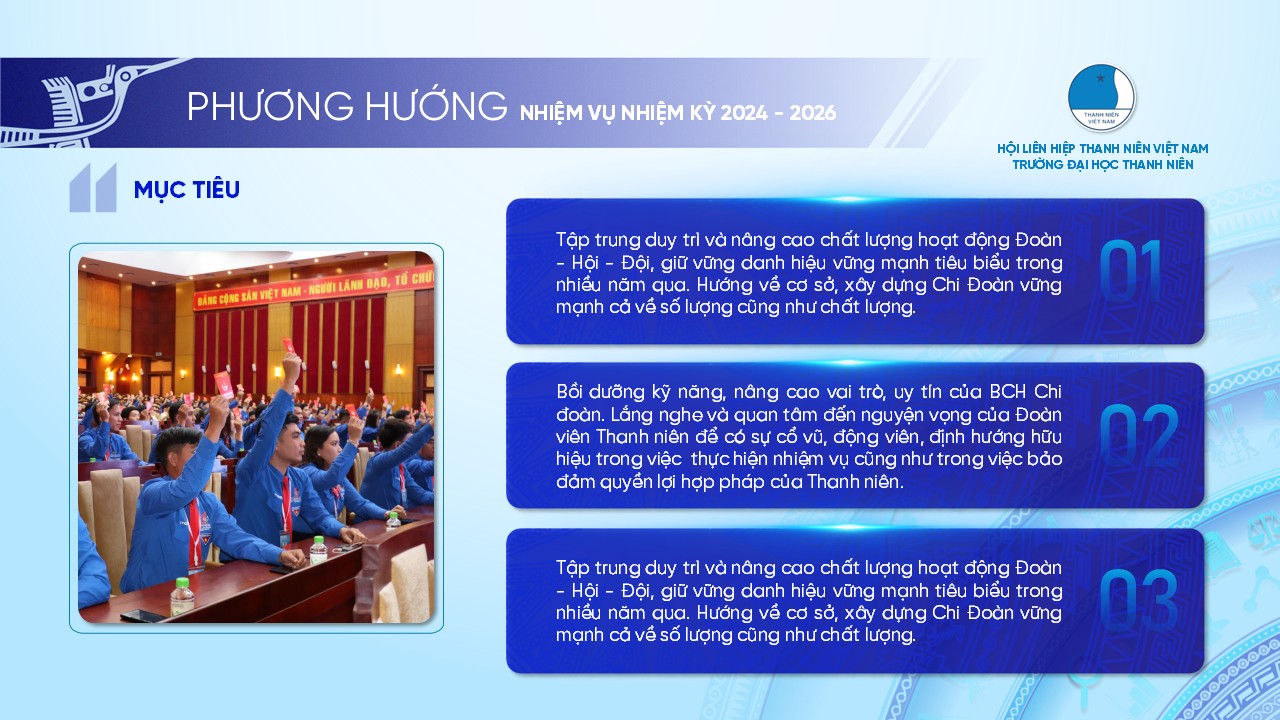 PHƯƠNG HƯỚNG NHIỆM VỤ NHIỆM KỲ 2024 - 2026

THANH NIÊN VIỆT NAM

HỘI LIÊN HIỆP THANH NIÊN VIỆT NAM
TRƯỜNG ĐẠI HỌC THANH NIÊN

MỤC TIÊU

ĐẢNG CỘNG SẢN VIỆT NAM - NGƯỜI LÃNH ĐẠO, TỔ CHỨ

Tập trung duy trì và nâng cao chất lượng hoạt động Đoàn - Hội - Đội, giữ vững danh hiệu vững mạnh tiêu biểu trong nhiều năm qua. Hướng về cơ sở, xây dựng Chi Đoàn vững mạnh cả về số lượng cũng như chất lượng.

01

Bồi dưỡng kỹ năng, nâng cao vai trò, uy tín của BCH Chi đoàn. Lắng nghe và quan tâm đến nguyện vọng của Đoàn viên Thanh niên để có sự cổ vũ, động viên, định hướng hữu hiệu trong việc thực hiện nhiệm vụ cũng như trong việc bảo đảm quyền lợi hợp pháp của Thanh niên.

02

Tập trung duy trì và nâng cao chất lượng hoạt động Đoàn - Hội - Đội, giữ vững danh hiệu vững mạnh tiêu biểu trong nhiều năm qua. Hướng về cơ sở, xây dựng Chi Đoàn vững mạnh cả về số lượng cũng như chất lượng.

03